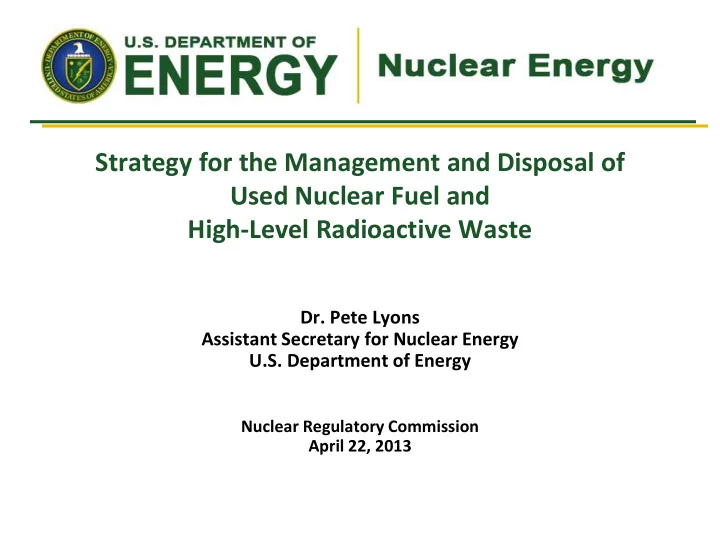 DEPARTMENT OF ENERGY UNITED STATES OF AMERICA

U.S. DEPARTMENT OF ENERGY

Nuclear Energy

Strategy for the Management and Disposal of Used Nuclear Fuel and High-Level Radioactive Waste

Dr. Pete Lyons
Assistant Secretary for Nuclear Energy
U.S. Department of Energy

Nuclear Regulatory Commission
April 22, 2013